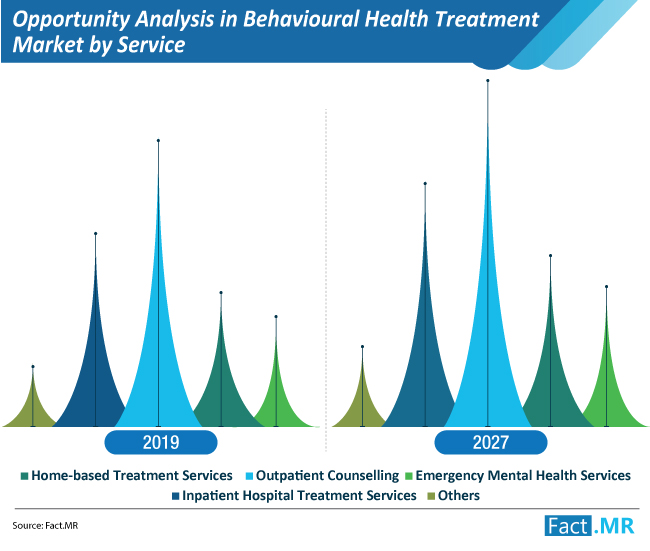 Opportunity Analysis in Behavioural Health Treatment Market by Service

2019

2027

Home-based Treatment Services
Outpatient Counselling
Emergency Mental Health Services
Inpatient Hospital Treatment Services
Others

Source: Fact.MR

Fact.MR